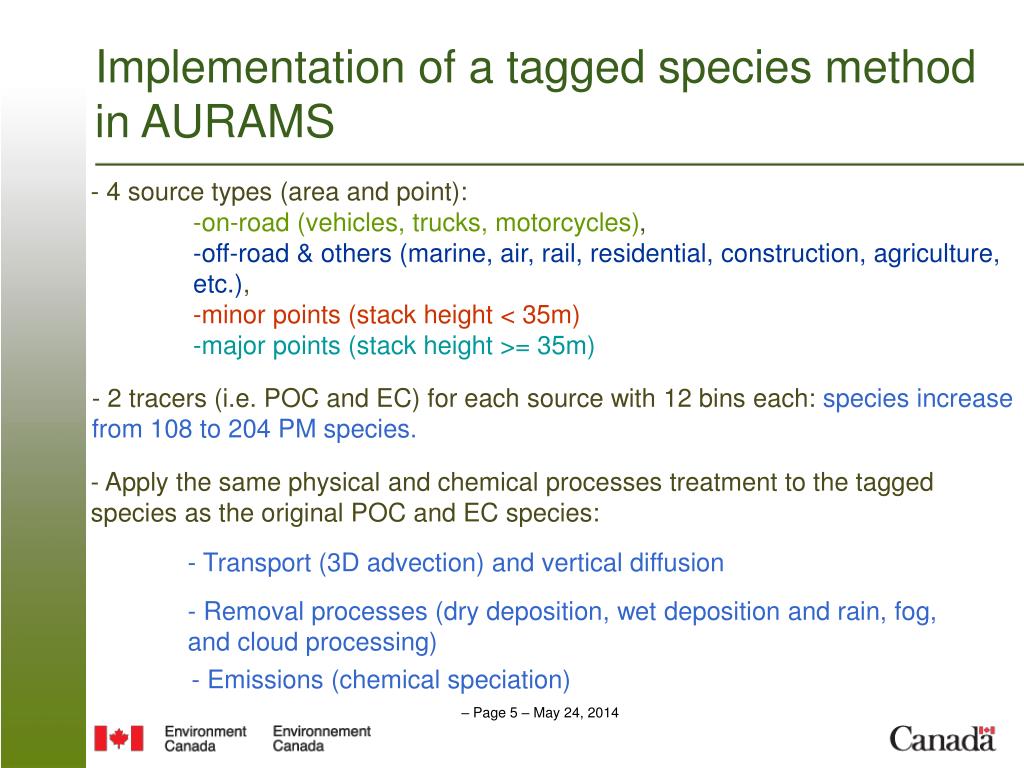 Implementation of a tagged species method in AURAMS

- 4 source types (area and point):
-on-road (vehicles, trucks, motorcycles),
-off-road & others (marine, air, rail, residential, construction, agriculture, etc.),
-minor points (stack height < 35m)
-major points (stack height >= 35m)

- 2 tracers (i.e. POC and EC) for each source with 12 bins each: species increase from 108 to 204 PM species.

- Apply the same physical and chemical processes treatment to the tagged species as the original POC and EC species:

- Transport (3D advection) and vertical diffusion

- Removal processes (dry deposition, wet deposition and rain, fog, and cloud processing)

- Emissions (chemical speciation)

– Page 5 – May 24, 2014

Environment Canada Environnement Canada

Canada